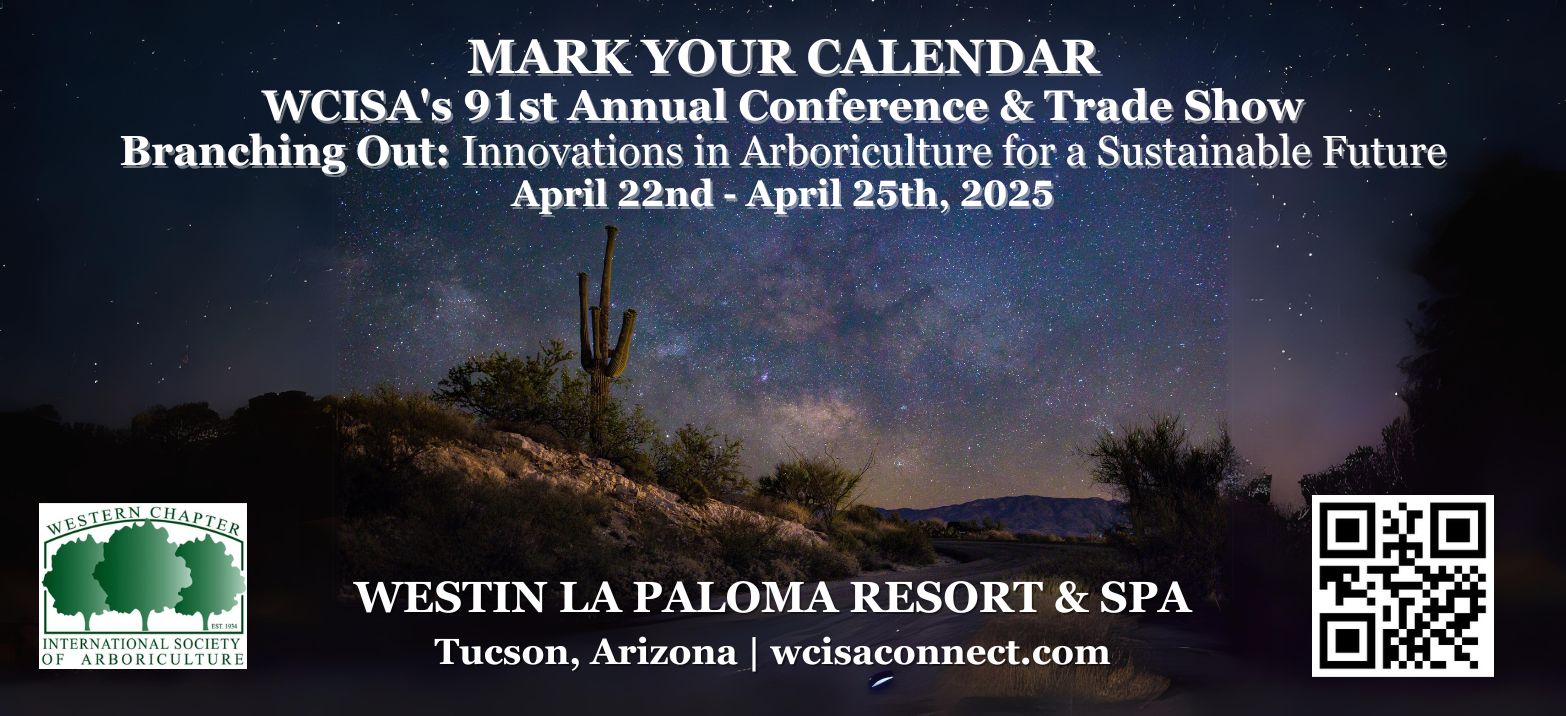 MARK YOUR CALENDAR
WCISA's 91st Annual Conference & Trade Show
Branching Out: Innovations in Arboriculture for a Sustainable Future
April 22nd - April 25th, 2025

WESTERN CHAPTER
EST. 1934
INTERNATIONAL SOCIETY OF ARBORICULTURE

WESTIN LA PALOMA RESORT & SPA
Tucson, Arizona | wcisaconnect.com